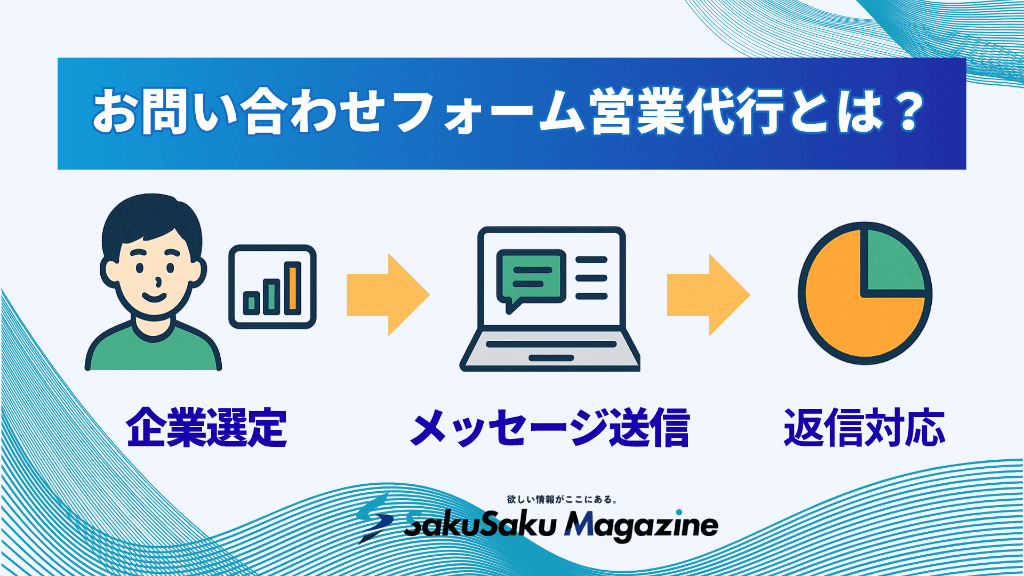 お問い合わせフォーム営業代行とは？

企業選定

メッセージ送信

返信対応

欲しい情報がここにある。
SakuSaku Magazine